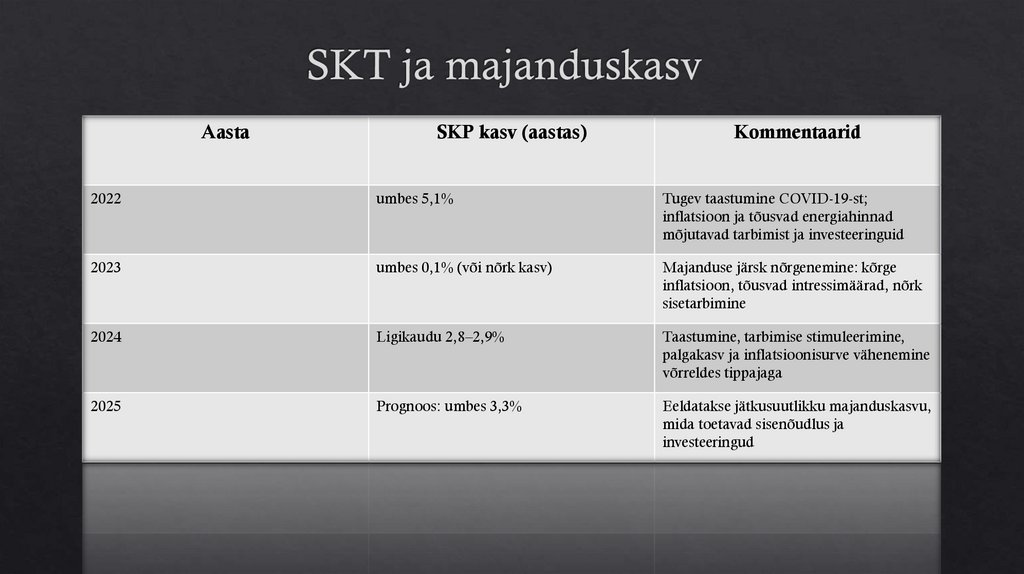 SKT ja majanduskasv

| Aasta | SKP kasv (aastas) | Kommentaarid |
|---|---|---|
| 2022 | umbes 5,1% | Tugev taastumine COVID-19-st; inflatsioon ja tõusvad energiahinnad mõjutavad tarbimist ja investeeringuid |
| 2023 | umbes 0,1% (või nõrk kasv) | Majanduse järsk nõrgenemine: kõrge inflatsioon, tõusvad intressimäärad, nõrk sisetarbimine |
| 2024 | Ligikaudu 2,8–2,9% | Taastumine, tarbimise stimuleerimine, palgakasv ja inflatsioonisurve vähenemine võrreldes tippajaga |
| 2025 | Prognoos: umbes 3,3% | Eeldatakse jätkusuutlikku majanduskasvu, mida toetavad sisenõudlus ja investeeringud |